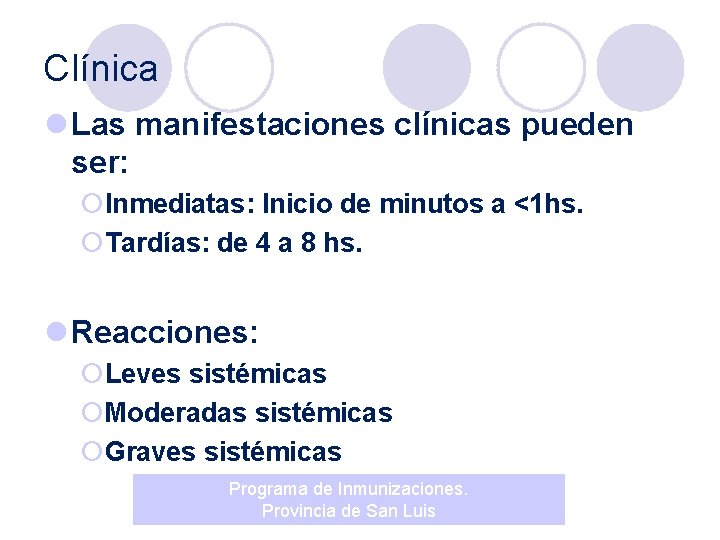 Clínica

Las manifestaciones clínicas pueden ser:

Inmediatas: Inicio de minutos a <1hs.

Tardías: de 4 a 8 hs.

Reacciones:

Leves sistémicas

Moderadas sistémicas

Graves sistémicas

Programa de Inmunizaciones.
Provincia de San Luis